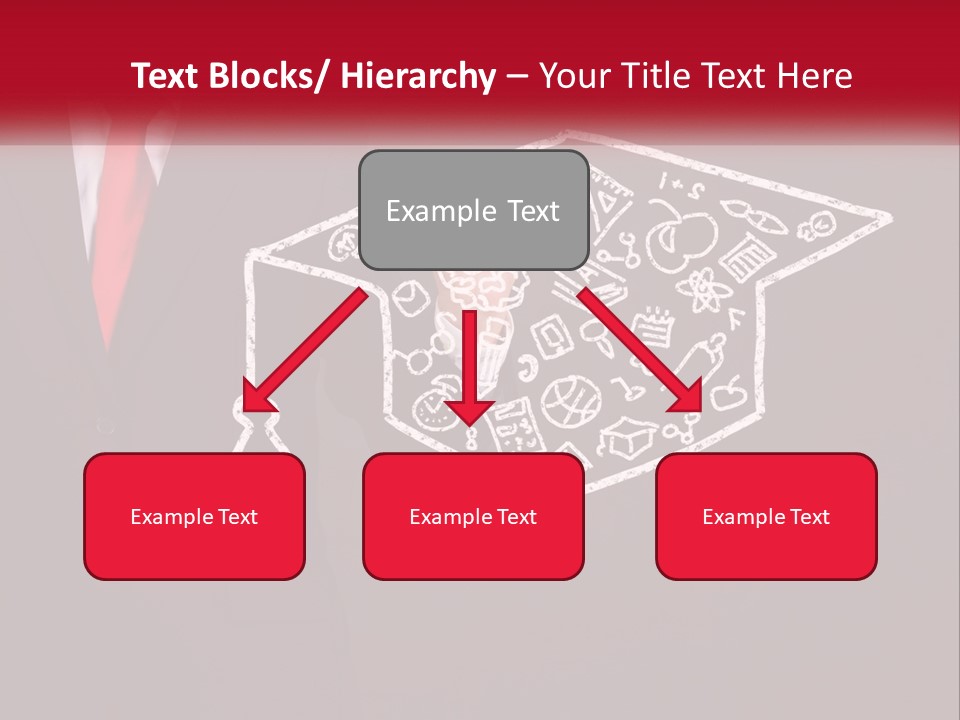 Text Blocks/ Hierarchy – Your Title Text Here

Example Text

Example Text

Example Text

Example Text